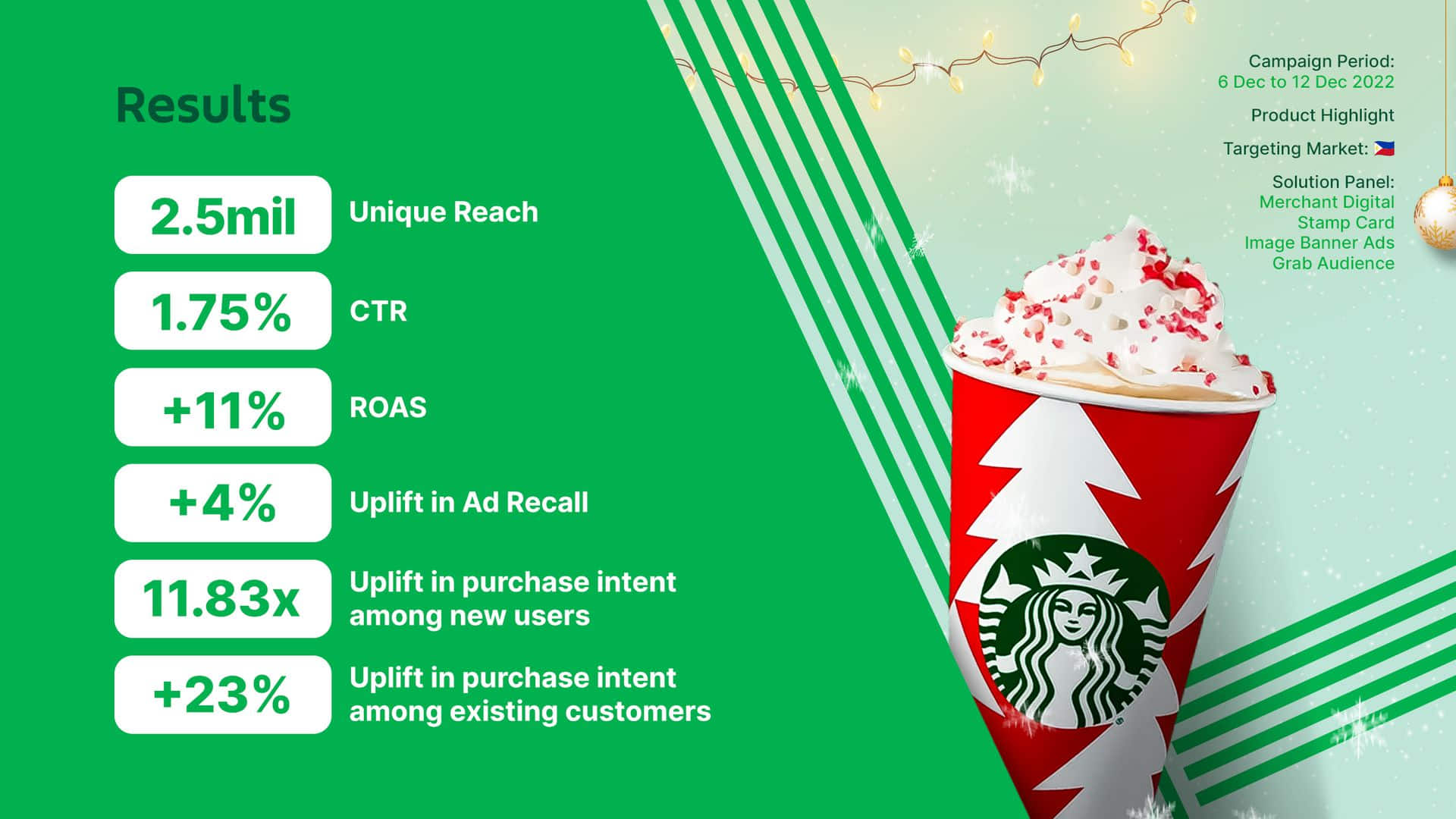 Results

2.5mil Unique Reach

1.75% CTR

+11% ROAS

+4% Uplift in Ad Recall

11.83x Uplift in purchase intent among new users

+23% Uplift in purchase intent among existing customers

Campaign Period:
6 Dec to 12 Dec 2022

Product Highlight

Targeting Market: 🇵🇭

Solution Panel:
Merchant Digital Stamp Card
Image Banner Ads
Grab Audience